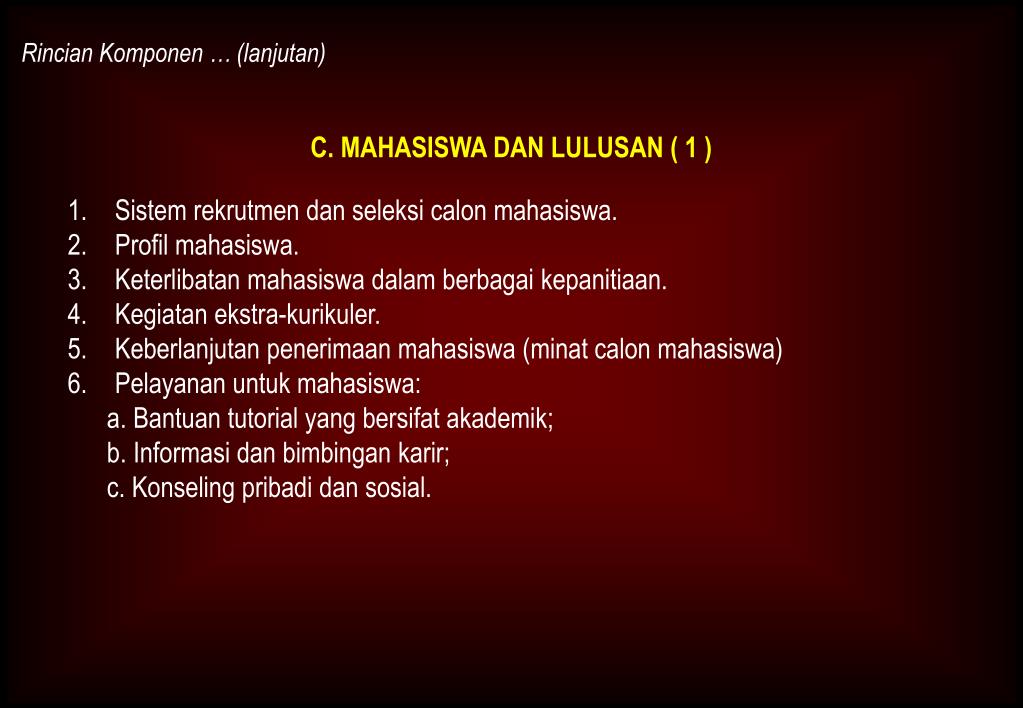 Rincian Komponen … (lanjutan)

C. MAHASISWA DAN LULUSAN ( 1 )

1. Sistem rekrutmen dan seleksi calon mahasiswa.
2. Profil mahasiswa.
3. Keterlibatan mahasiswa dalam berbagai kepanitiaan.
4. Kegiatan ekstra-kurikuler.
5. Keberlanjutan penerimaan mahasiswa (minat calon mahasiswa)
6. Pelayanan untuk mahasiswa:
a. Bantuan tutorial yang bersifat akademik;
b. Informasi dan bimbingan karir;
c. Konseling pribadi dan sosial.